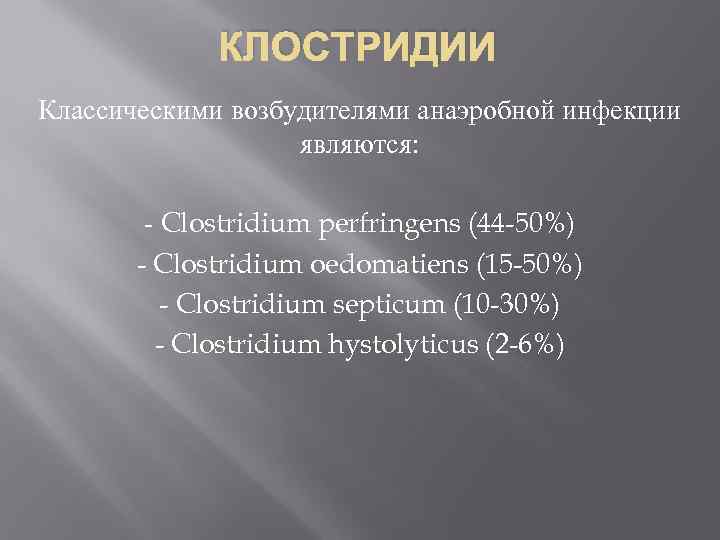 КЛОСТРИДИИ

Классическими возбудителями анаэробной инфекции являются:

- Clostridium perfringens (44-50%)
- Clostridium oedomatiens (15-50%)
- Clostridium septicum (10-30%)
- Clostridium hystolyticus (2-6%)